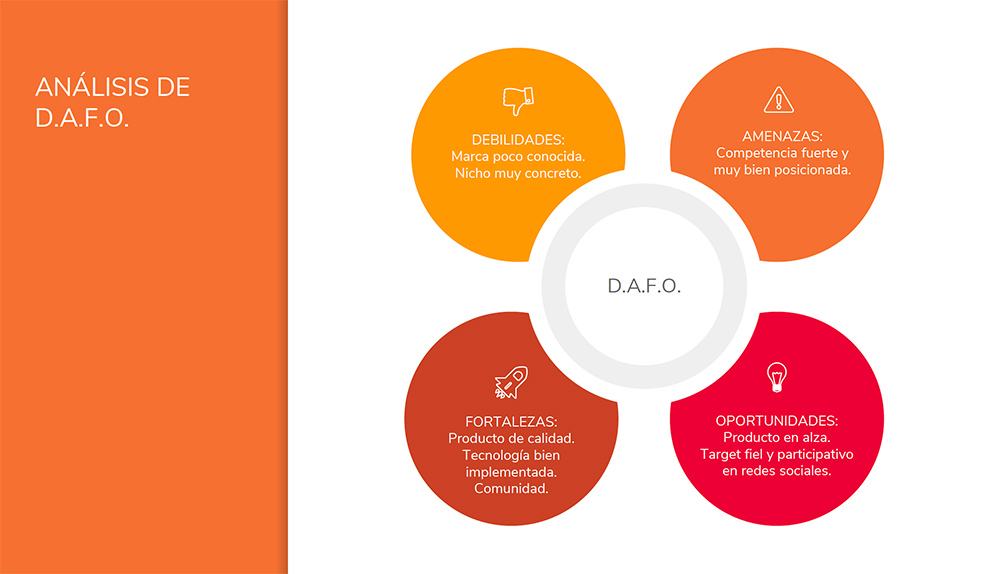 ANÁLISIS DE D.A.F.O.

DEBILIDADES:
Marca poco conocida.
Nicho muy concreto.

AMENAZAS:
Competencia fuerte y muy bien posicionada.

D.A.F.O.

FORTALEZAS:
Producto de calidad.
Tecnología bien implementada.
Comunidad.

OPORTUNIDADES:
Producto en alza.
Target fiel y participativo en redes sociales.